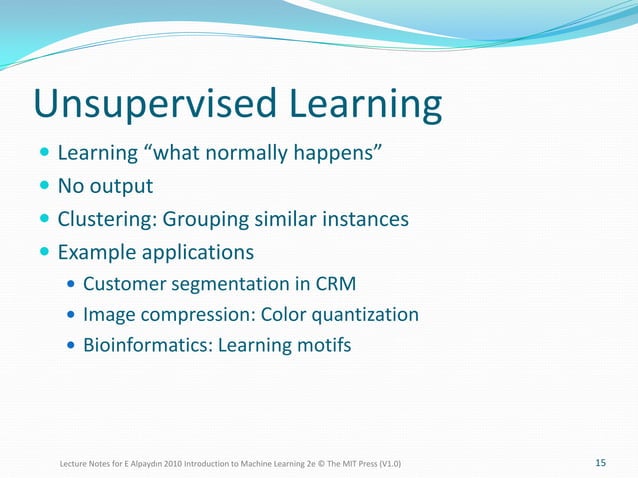 Unsupervised Learning

- Learning “what normally happens”
- No output
- Clustering: Grouping similar instances
- Example applications
  - Customer segmentation in CRM
  - Image compression: Color quantization
  - Bioinformatics: Learning motifs

Lecture Notes for E Alpaydın 2010 Introduction to Machine Learning 2e © The MIT Press (V1.0)

15